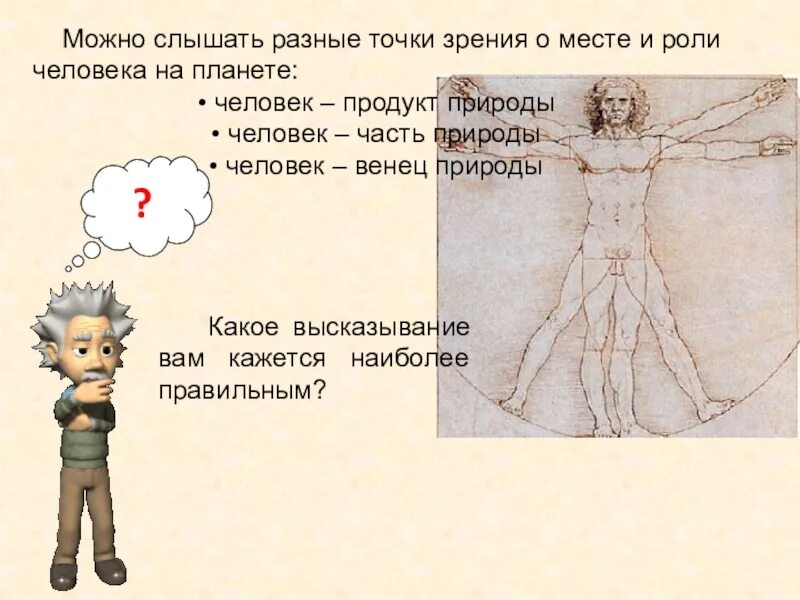 Можно слышать разные точки зрения о месте и роли человека на планете:

• человек – продукт природы
• человек – часть природы
• человек – венец природы

?

Какое высказывание вам кажется наиболее правильным?